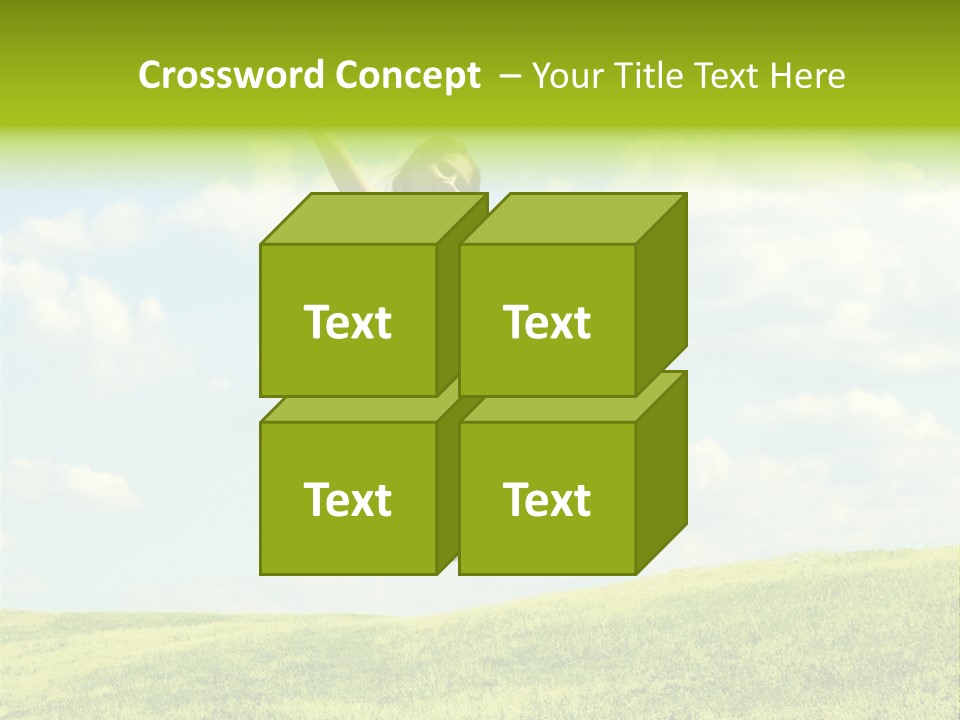 Crossword Concept – Your Title Text Here

Text

Text

Text

Text